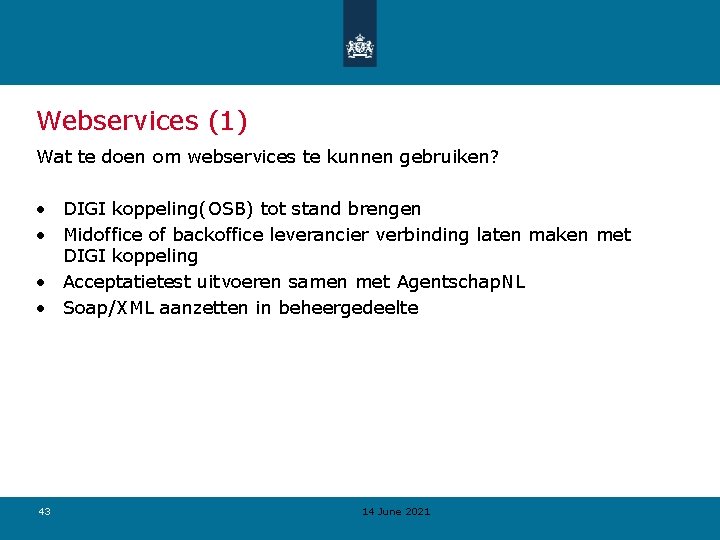 Webservices (1)

Wat te doen om webservices te kunnen gebruiken?

• DIGI koppeling(OSB) tot stand brengen
• Midoffice of backoffice leverancier verbinding laten maken met DIGI koppeling
• Acceptatietest uitvoeren samen met AgentschapNL
• Soap/XML aanzetten in beheergedeelte

43

14 June 2021